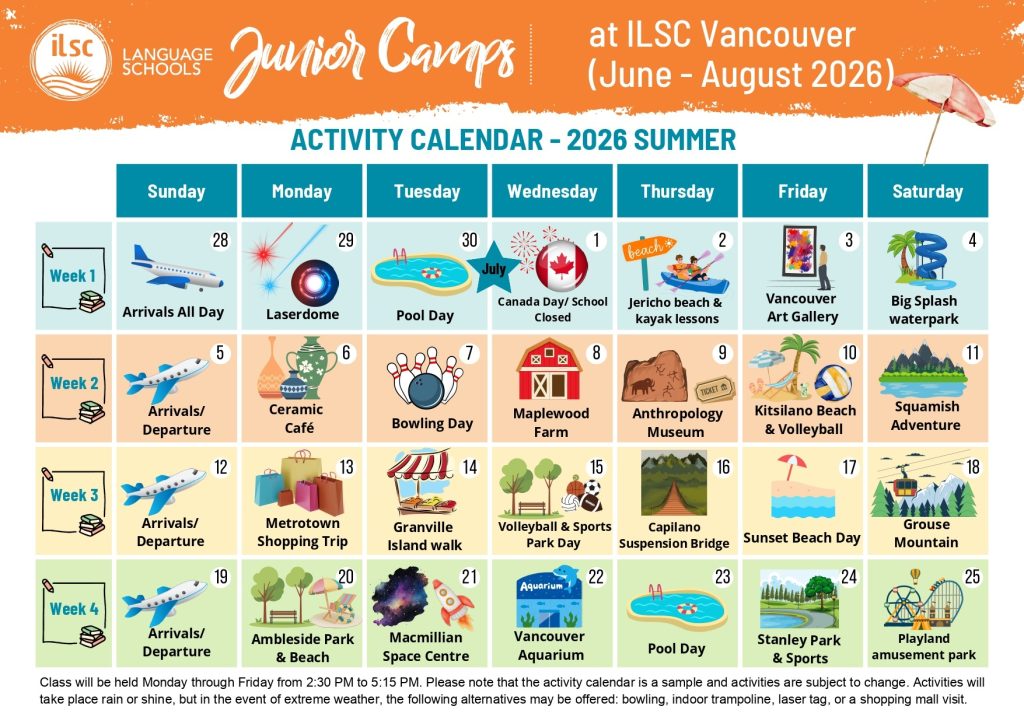 ilsc LANGUAGE SCHOOLS Junior Camps at ILSC Vancouver (June - August 2026)

ACTIVITY CALENDAR - 2026 SUMMER

| | Sunday | Monday | Tuesday | Wednesday | Thursday | Friday | Saturday |
|---|---|---|---|---|---|---|---|
| Week 1 | 28 Arrivals All Day | 29 Laserdome | 30 Pool Day | July 1 Canada Day/ School Closed | 2 beach Jericho beach & kayak lessons | 3 Vancouver Art Gallery | 4 Big Splash waterpark |
| Week 2 | 5 Arrivals/ Departure | 6 Ceramic Café | 7 Bowling Day | 8 Maplewood Farm | 9 TICKET Anthropology Museum | 10 Kitsilano Beach & Volleyball | 11 Squamish Adventure |
| Week 3 | 12 Arrivals/ Departure | 13 Metrotown Shopping Trip | 14 Granville Island walk | 15 Volleyball & Sports Park Day | 16 Capilano Suspension Bridge | 17 Sunset Beach Day | 18 Grouse Mountain |
| Week 4 | 19 Arrivals/ Departure | 20 Ambleside Park & Beach | 21 Macmillian Space Centre | 22 Aquarium Vancouver Aquarium | 23 Pool Day | 24 Stanley Park & Sports | 25 Playland amusement park |

Class will be held Monday through Friday from 2:30 PM to 5:15 PM. Please note that the activity calendar is a sample and activities are subject to change. Activities will take place rain or shine, but in the event of extreme weather, the following alternatives may be offered: bowling, indoor trampoline, laser tag, or a shopping mall visit.